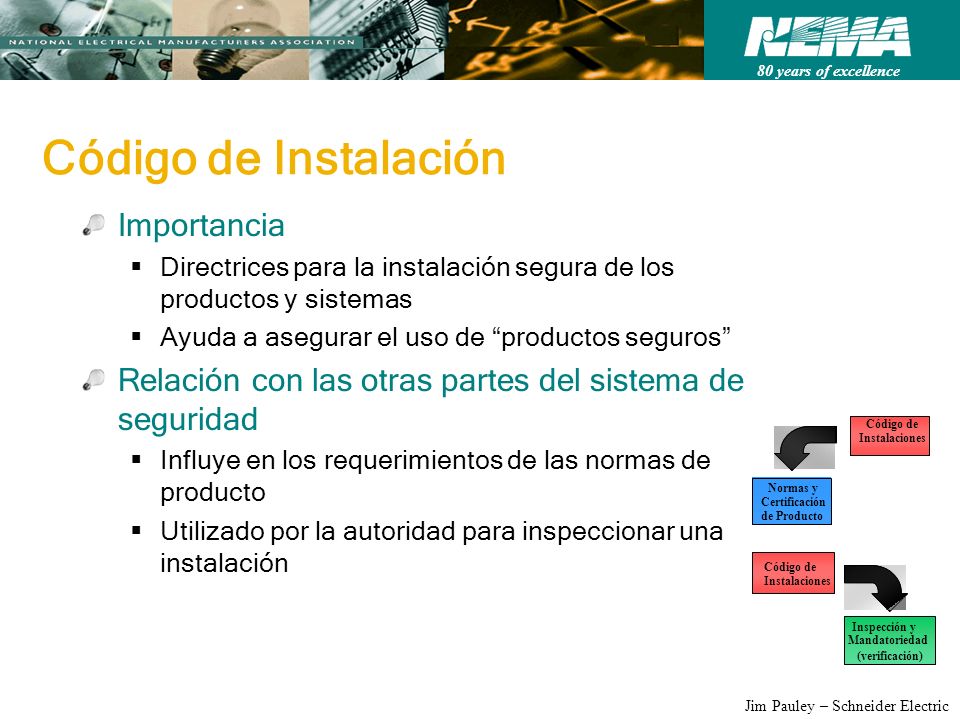 NATIONAL ELECTRICAL MANUFACTURERS ASSOCIATION

NEMA
80 years of excellence

Código de Instalación

Importancia

▪ Directrices para la instalación segura de los productos y sistemas
▪ Ayuda a asegurar el uso de “productos seguros”

Relación con las otras partes del sistema de seguridad

▪ Influye en los requerimientos de las normas de producto
▪ Utilizado por la autoridad para inspeccionar una instalación

Código de Instalaciones

Normas y Certificación de Producto

Código de Instalaciones

Inspección y Mandatoriedad (verificación)

Jim Pauley – Schneider Electric